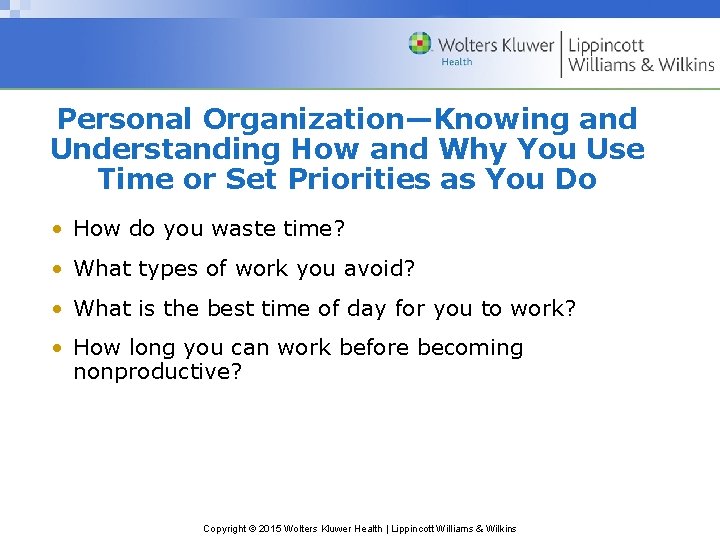 Wolters Kluwer
Health
Lippincott
Williams & Wilkins

Personal Organization—Knowing and Understanding How and Why You Use Time or Set Priorities as You Do

• How do you waste time?
• What types of work you avoid?
• What is the best time of day for you to work?
• How long you can work before becoming nonproductive?

Copyright © 2015 Wolters Kluwer Health | Lippincott Williams & Wilkins